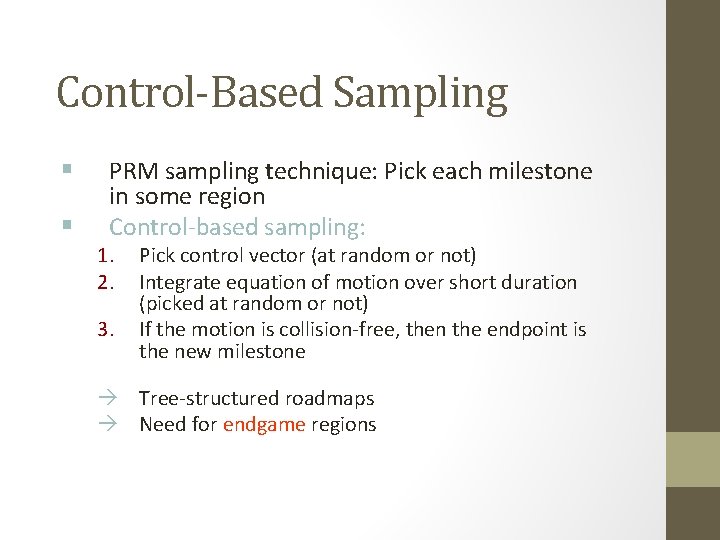 Control-Based Sampling

▪ PRM sampling technique: Pick each milestone in some region

▪ Control-based sampling:

1. Pick control vector (at random or not)
2. Integrate equation of motion over short duration (picked at random or not)
3. If the motion is collision-free, then the endpoint is the new milestone

→ Tree-structured roadmaps
→ Need for endgame regions